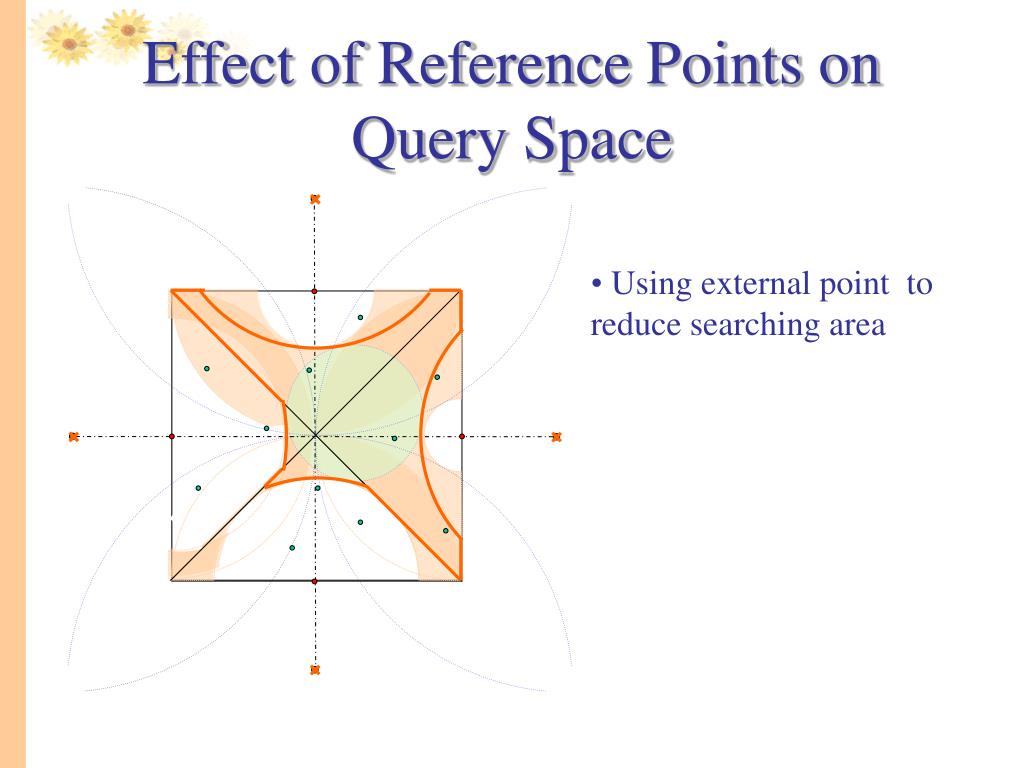 Effect of Reference Points on Query Space

• Using external point to reduce searching area